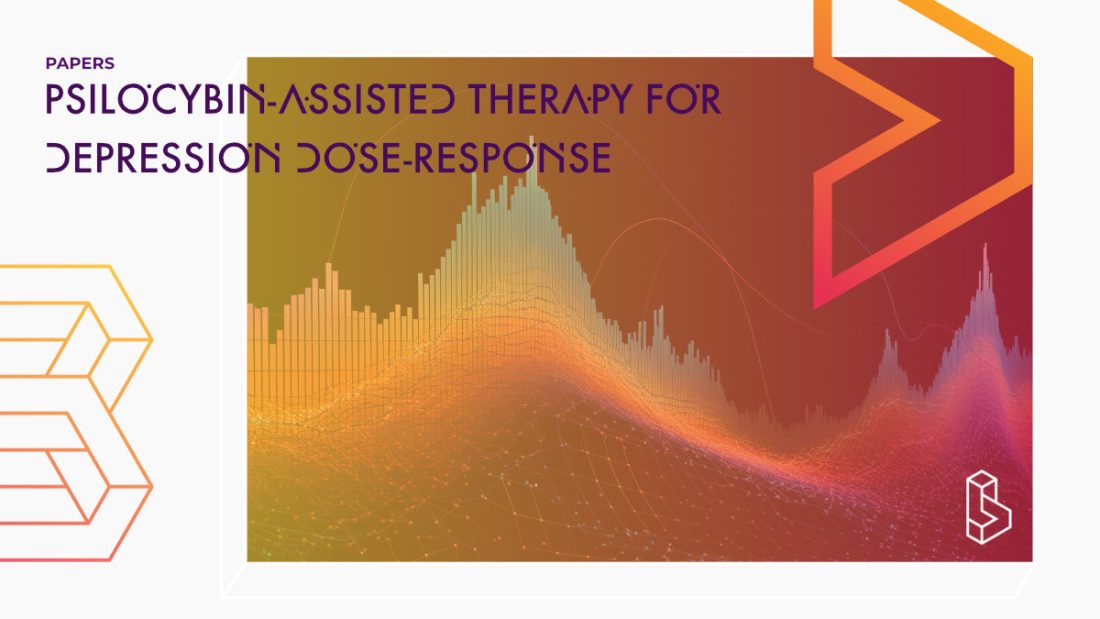 PAPERS

PSILOCYBIN-ASSISTED THERAPY FOR DEPRESSION DOSE-RESPONSE